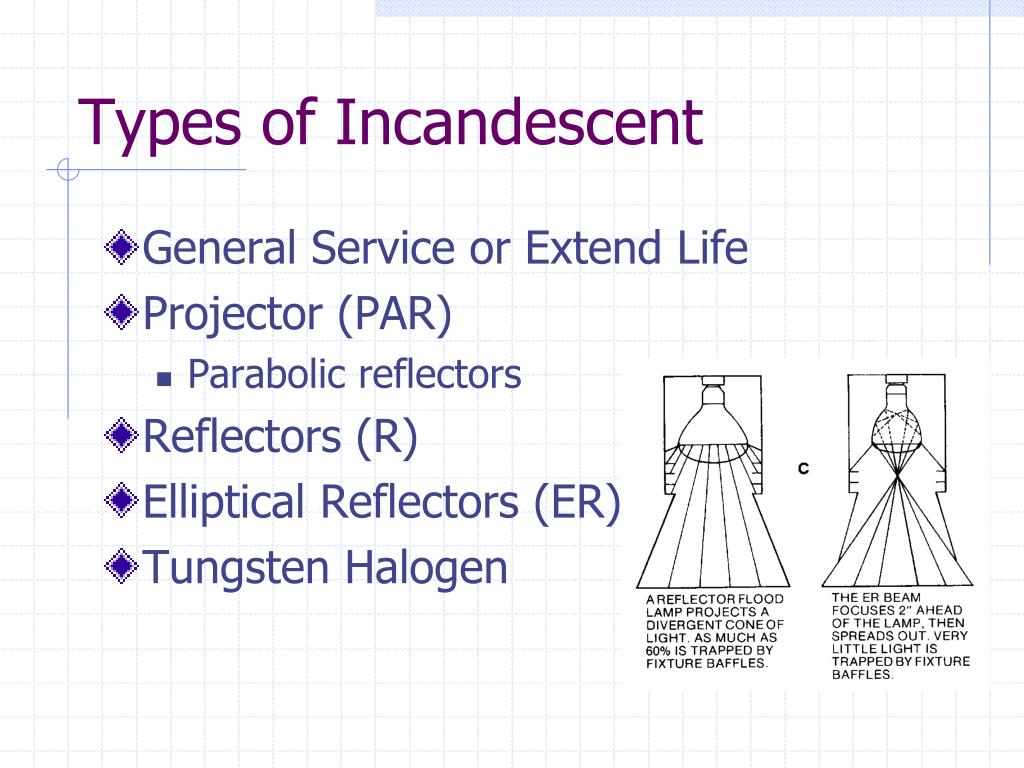 Types of Incandescent

General Service or Extend Life

Projector (PAR)

Parabolic reflectors

Reflectors (R)

Elliptical Reflectors (ER)

Tungsten Halogen

C

A REFLECTOR FLOOD LAMP PROJECTS A DIVERGENT CONE OF LIGHT. AS MUCH AS 60% IS TRAPPED BY FIXTURE BAFFLES.

THE ER BEAM FOCUSES 2" AHEAD OF THE LAMP, THEN SPREADS OUT. VERY LITTLE LIGHT IS TRAPPED BY FIXTURE BAFFLES.